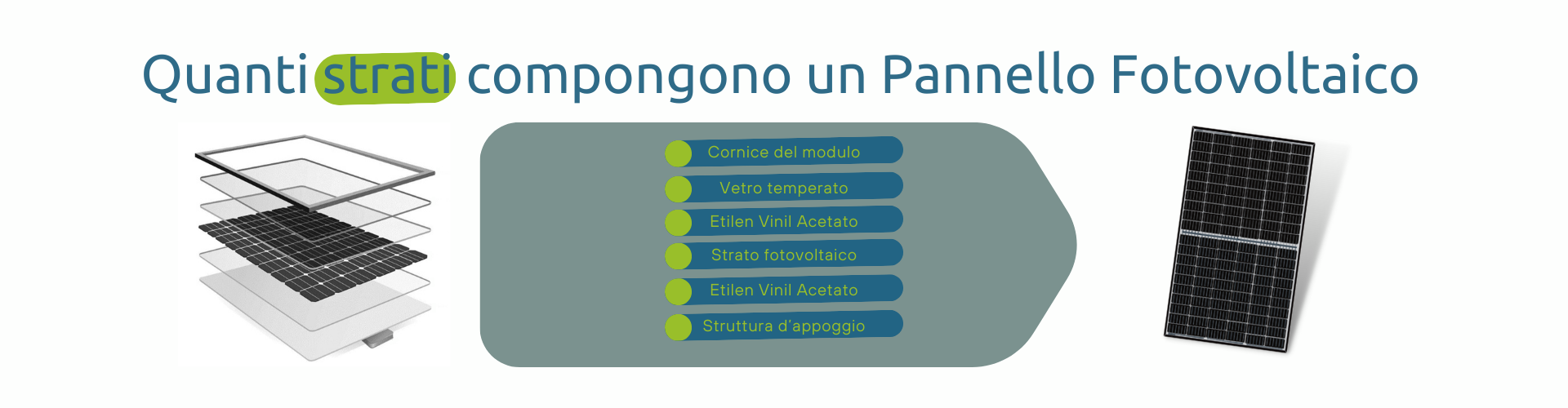 Quanti strati compongono un Pannello Fotovoltaico

Cornice del modulo
Vetro temperato
Etilen Vinil Acetato
Strato fotovoltaico
Etilen Vinil Acetato
Struttura d'appoggio